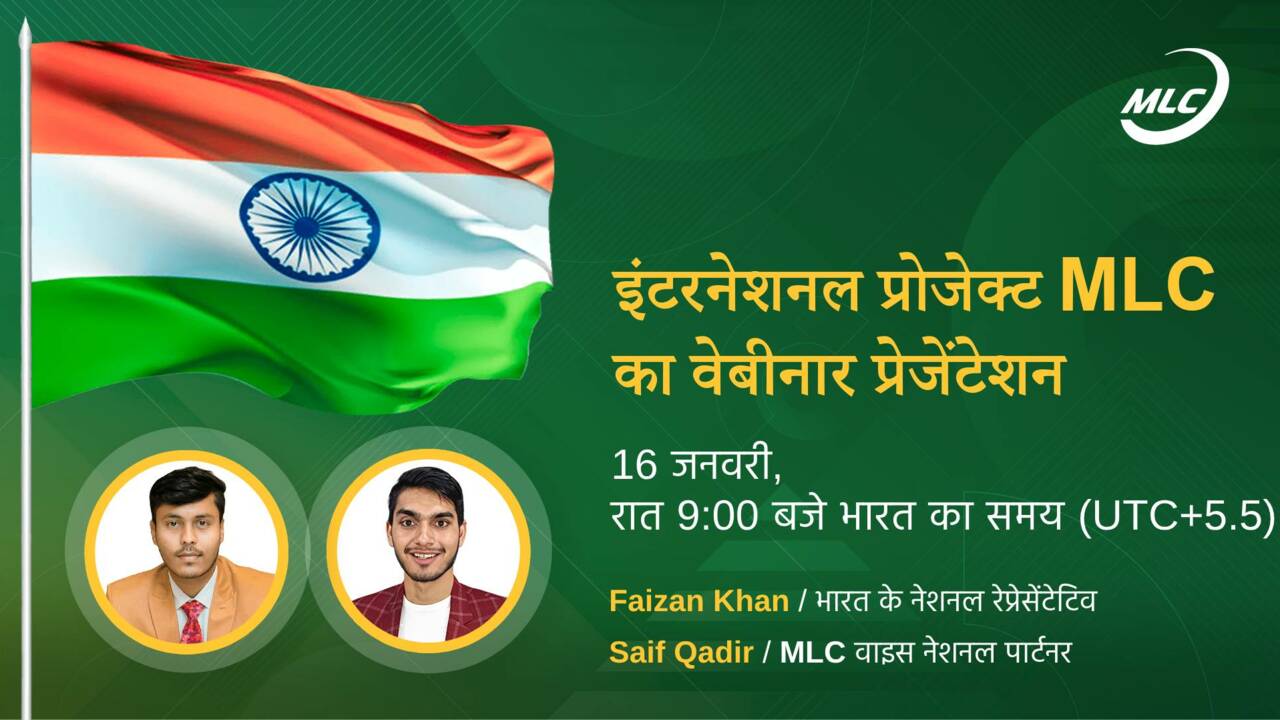 MLC

इंटरनेशनल प्रोजेक्ट MLC का वेबीनार प्रेजेंटेशन

16 जनवरी,
रात 9:00 बजे भारत का समय (UTC+5.5)

Faizan Khan / भारत के नेशनल रेप्रेसेंटेटिव

Saif Qadir / MLC वाइस नेशनल पार्टनर